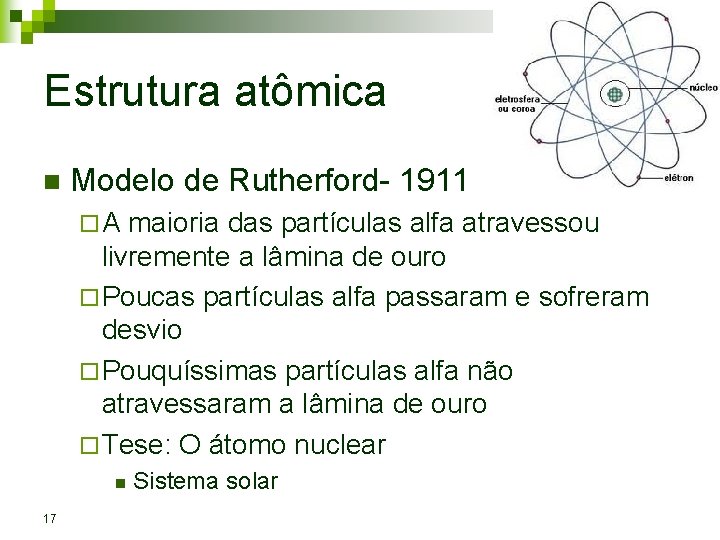 Estrutura atômica

eletrosfera ou coroa

núcleo

elétron

Modelo de Rutherford- 1911

A maioria das partículas alfa atravessou livremente a lâmina de ouro

Poucas partículas alfa passaram e sofreram desvio

Pouquíssimas partículas alfa não atravessaram a lâmina de ouro

Tese: O átomo nuclear

Sistema solar

17